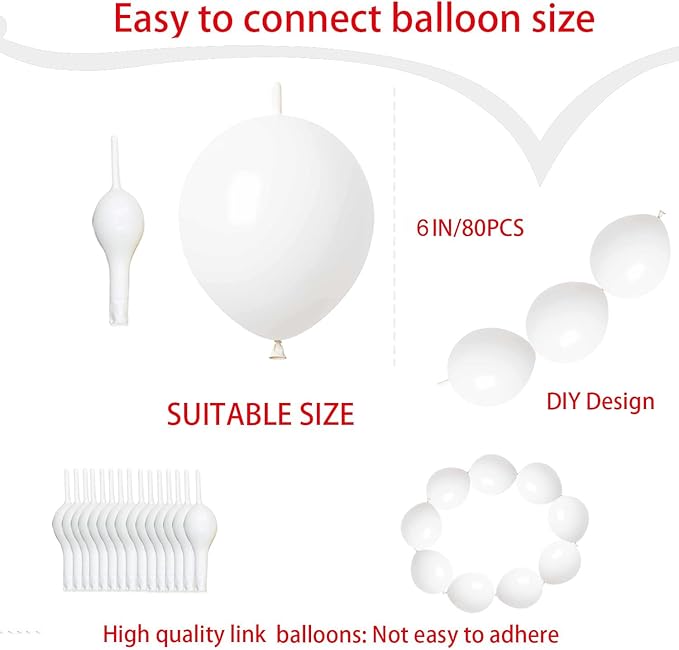 Easy to connect balloon size

6 IN/80PCS

SUITABLE SIZE

DIY Design

High quality link balloons: Not easy to adhere